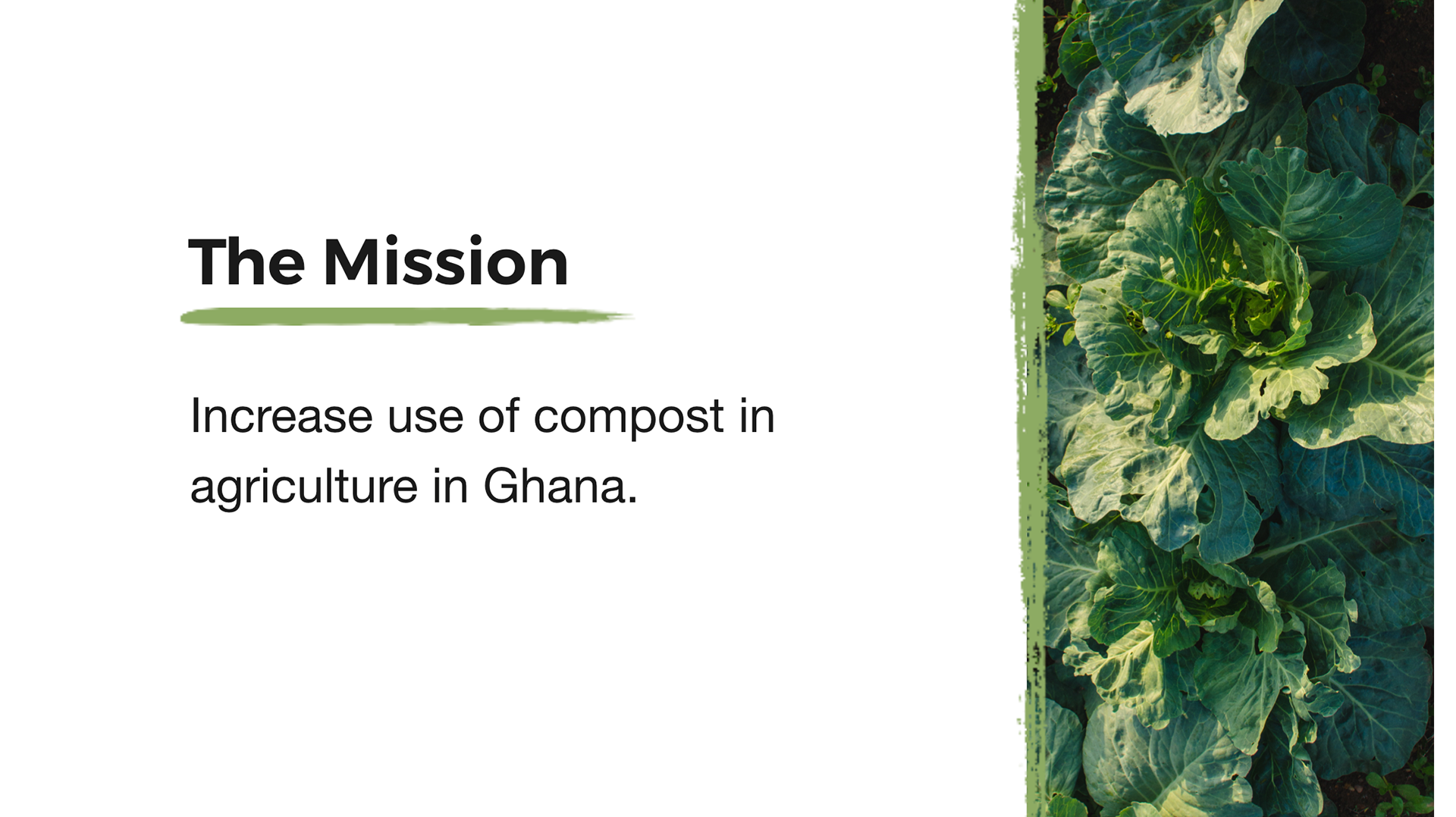 The Mission

Increase use of compost in agriculture in Ghana.